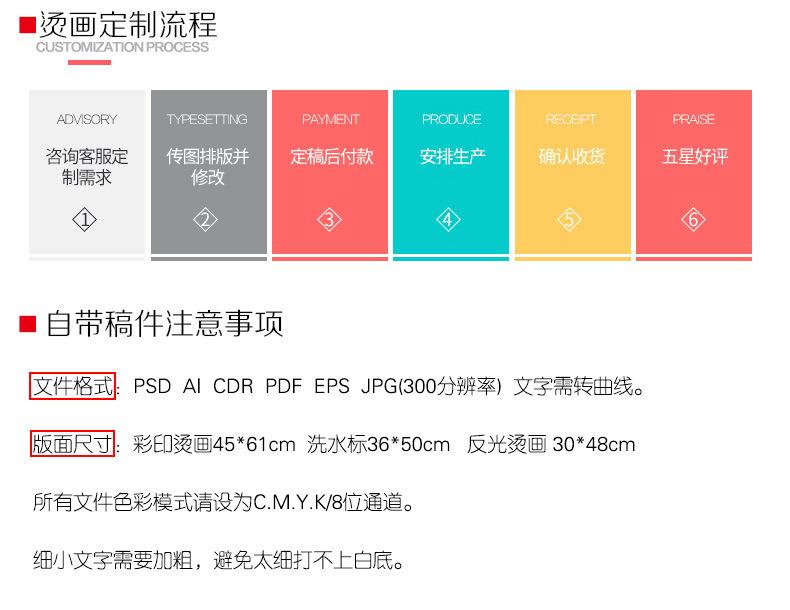 烫画定制流程
CUSTOMIZATION PROCESS

ADVISORY
咨询客服定制需求
①

TYPESETTING
传图排版并修改
②

PAYMENT
定稿后付款
③

PRODUCE
安排生产
④

RECEIPT
确认收货
⑤

PRAISE
五星好评
⑥

自带稿件注意事项

文件格式：PSD AI CDR PDF EPS JPG(300分辨率) 文字需转曲线。

版面尺寸：彩印烫画45*61cm 洗水标36*50cm 反光烫画 30*48cm

所有文件色彩模式请设为C.M.Y.K/8位通道。

细小文字需要加粗，避免太细打不上白底。